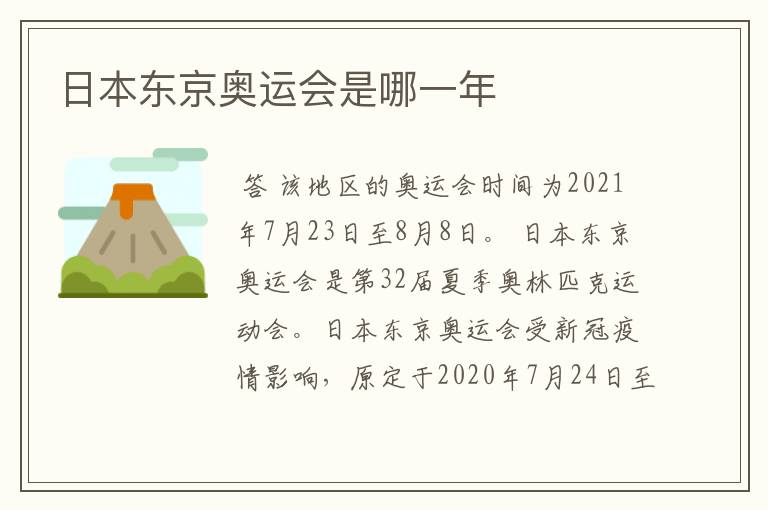 日本东京奥运会是哪一年

答 该地区的奥运会时间为2021年7月23日至8月8日。 日本东京奥运会是第32届夏季奥林匹克运动会。日本东京奥运会受新冠疫情影响，原定于2020年7月24日至